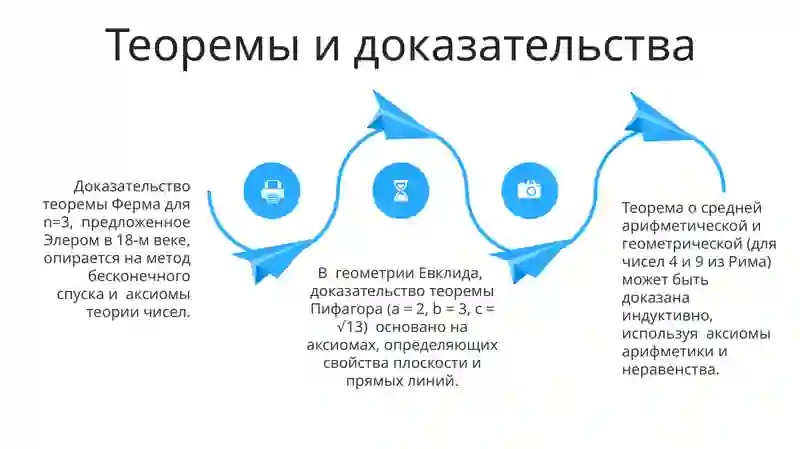 Теоремы и доказательства

Доказательство теоремы Ферма для n=3, предложенное Элером в 18-м веке, опирается на метод бесконечного спуска и аксиомы теории чисел.

В геометрии Евклида, доказательство теоремы Пифагора (a = 2, b = 3, c = √13) основано на аксиомах, определяющих свойства плоскости и прямых линий.

Теорема о средней арифметической и геометрической (для чисел 4 и 9 из Рима) может быть доказана индуктивно, используя аксиомы арифметики и неравенства.